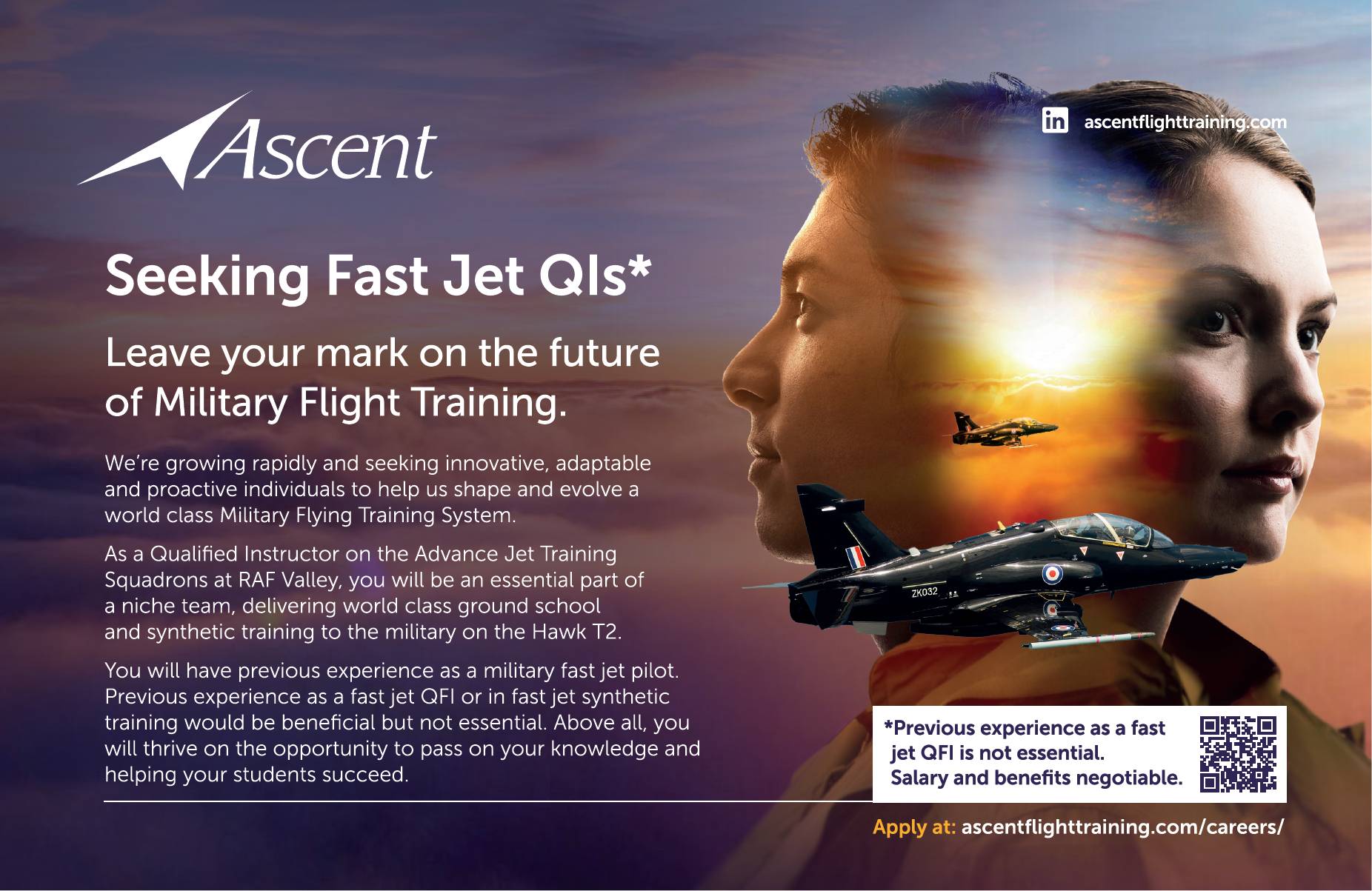 Ascent

in ascentflighttraining.com

Seeking Fast Jet QIs*

Leave your mark on the future of Military Flight Training.

We're growing rapidly and seeking innovative, adaptable and proactive individuals to help us shape and evolve a world class Military Flying Training System.

As a Qualified Instructor on the Advance Jet Training Squadrons at RAF Valley, you will be an essential part of a niche team, delivering world class ground school and synthetic training to the military on the Hawk T2.

You will have previous experience as a military fast jet pilot. Previous experience as a fast jet QFI or in fast jet synthetic training would be beneficial but not essential. Above all, you will thrive on the opportunity to pass on your knowledge and helping your students succeed.

ZK032

*Previous experience as a fast jet QFI is not essential. Salary and benefits negotiable.

Apply at: ascentflighttraining.com/careers/